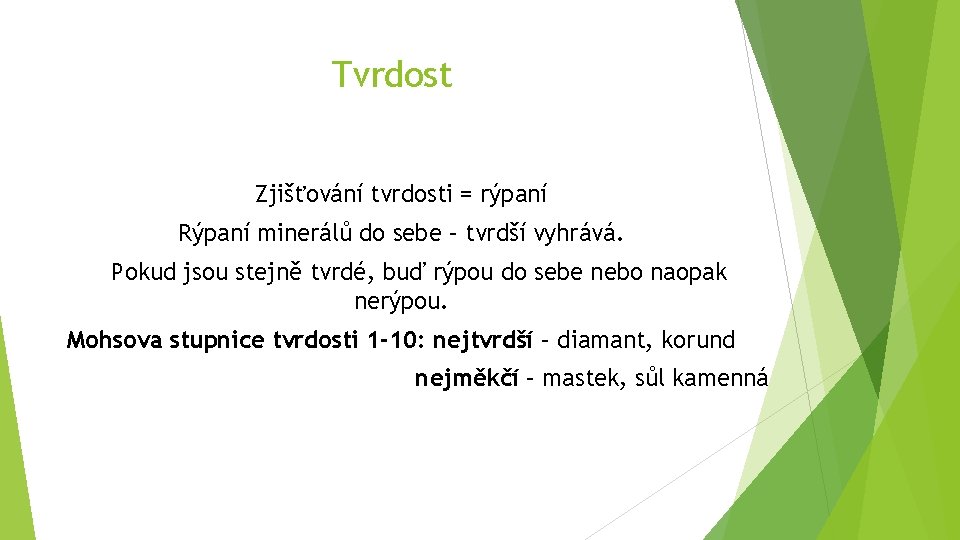 Tvrdost

Zjišťování tvrdosti = rýpaní

Rýpaní minerálů do sebe – tvrdší vyhrává.

Pokud jsou stejně tvrdé, buď rýpou do sebe nebo naopak nerýpou.

Mohsova stupnice tvrdosti 1-10: nejtvrdší – diamant, korund

nejměkčí – mastek, sůl kamenná